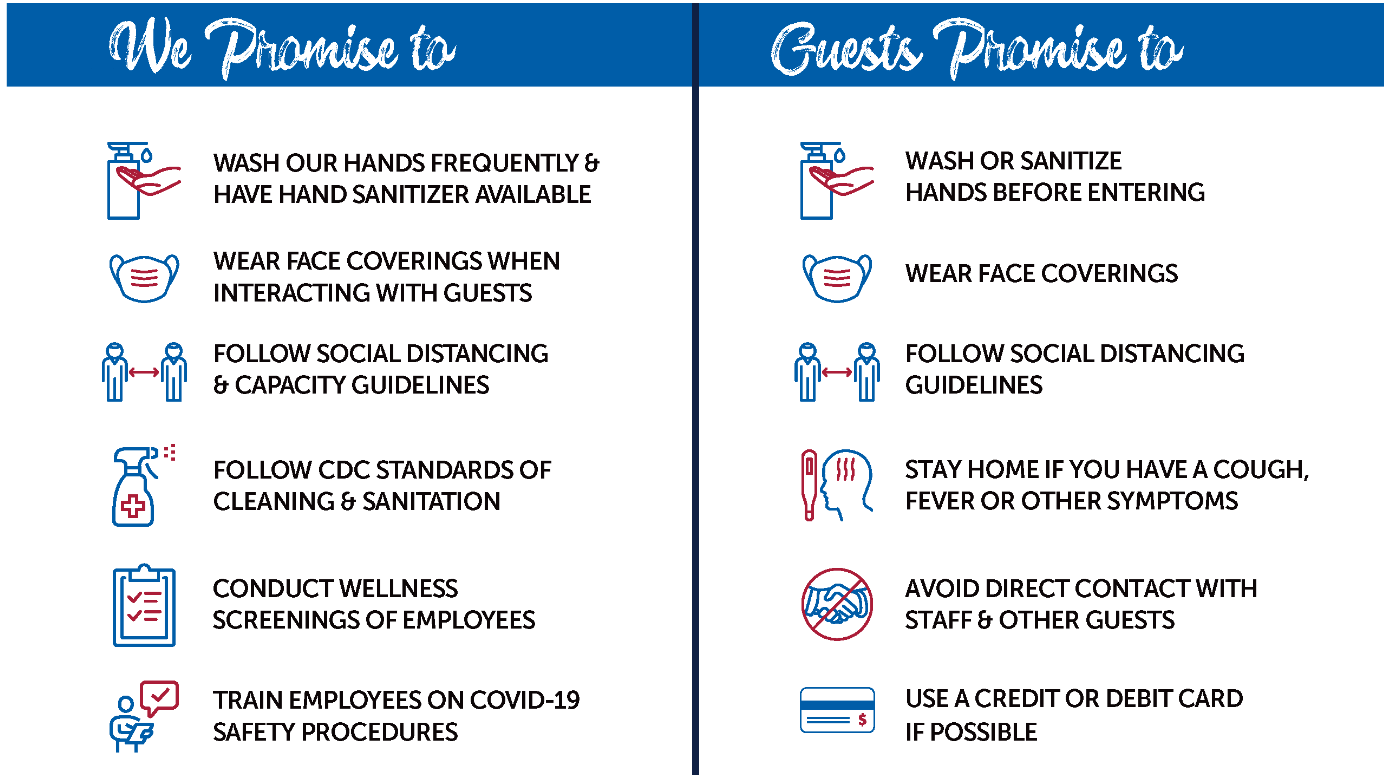 We Promise to

WASH OUR HANDS FREQUENTLY & HAVE HAND SANITIZER AVAILABLE

WEAR FACE COVERINGS WHEN INTERACTING WITH GUESTS

FOLLOW SOCIAL DISTANCING & CAPACITY GUIDELINES

FOLLOW CDC STANDARDS OF CLEANING & SANITATION

CONDUCT WELLNESS SCREENINGS OF EMPLOYEES

TRAIN EMPLOYEES ON COVID-19 SAFETY PROCEDURES

Guests Promise to

WASH OR SANITIZE HANDS BEFORE ENTERING

WEAR FACE COVERINGS

FOLLOW SOCIAL DISTANCING GUIDELINES

STAY HOME IF YOU HAVE A COUGH, FEVER OR OTHER SYMPTOMS

AVOID DIRECT CONTACT WITH STAFF & OTHER GUESTS

USE A CREDIT OR DEBIT CARD IF POSSIBLE

$